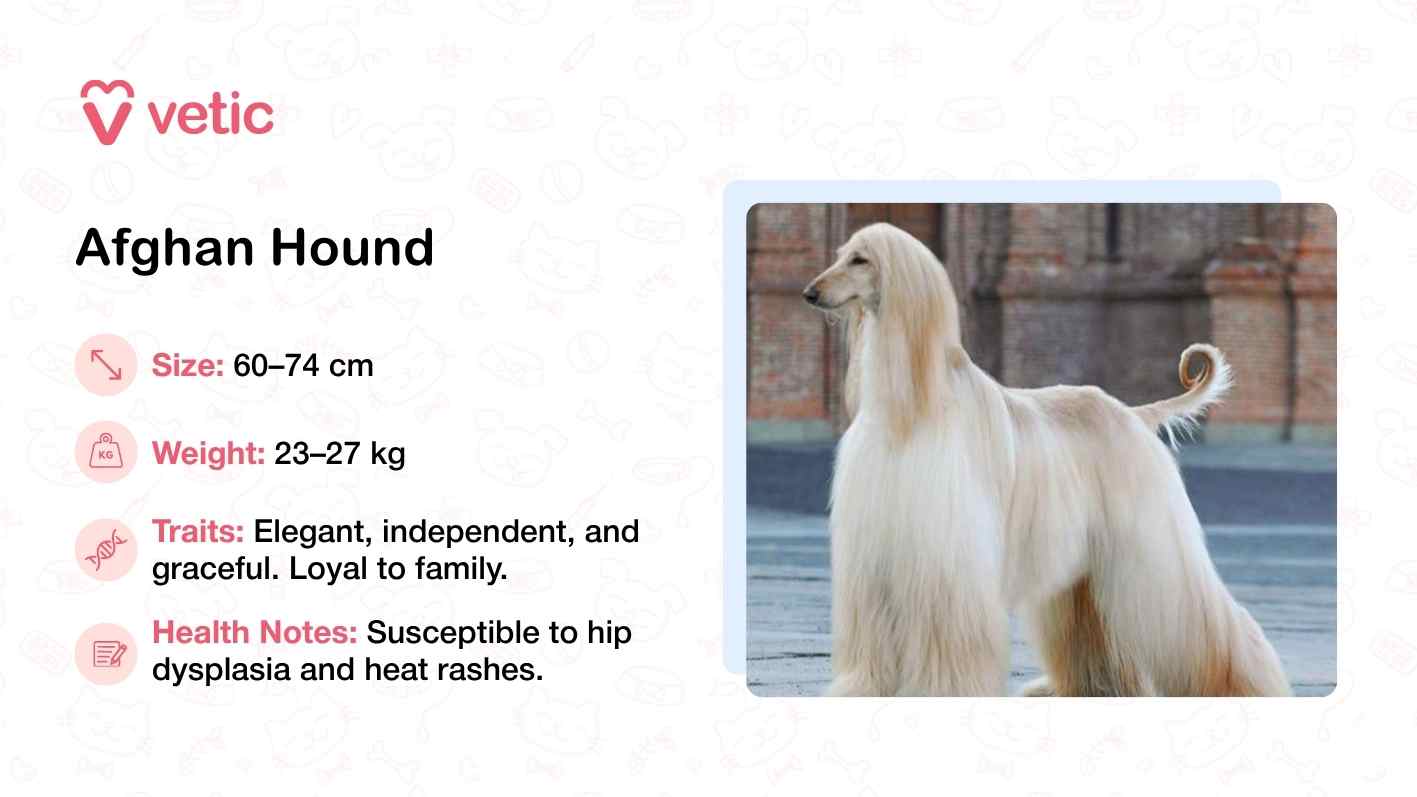 vetic

Afghan Hound

Size: 60–74 cm

KG

Weight: 23–27 kg

Traits: Elegant, independent, and graceful. Loyal to family.

Health Notes: Susceptible to hip dysplasia and heat rashes.